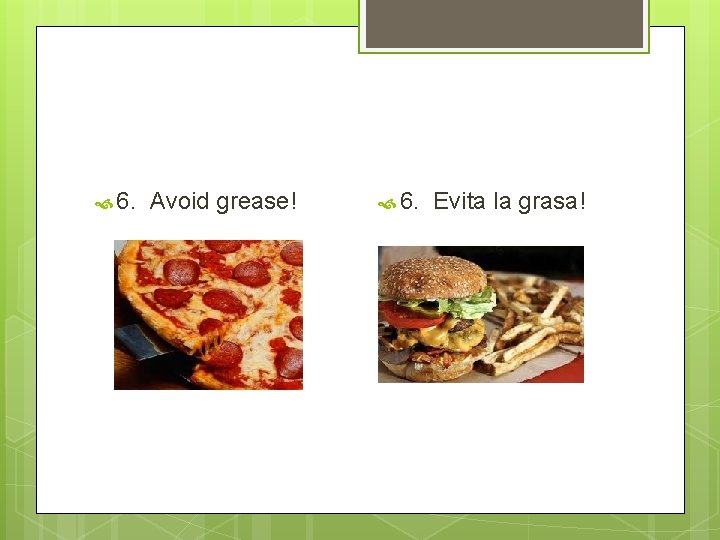 6. Avoid grease!

6. Evita la grasa!